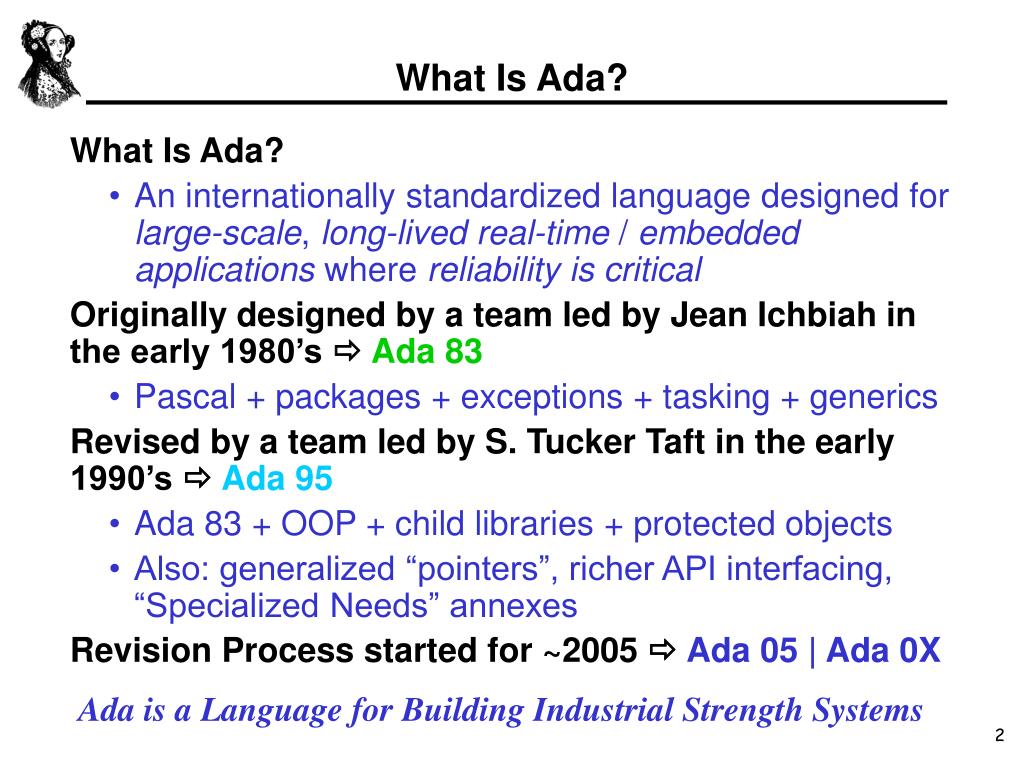 What Is Ada?

What Is Ada?

• An internationally standardized language designed for large-scale, long-lived real-time / embedded applications where reliability is critical

Originally designed by a team led by Jean Ichbiah in the early 1980's ⇨ Ada 83

• Pascal + packages + exceptions + tasking + generics

Revised by a team led by S. Tucker Taft in the early 1990's ⇨ Ada 95

• Ada 83 + OOP + child libraries + protected objects

• Also: generalized "pointers", richer API interfacing, "Specialized Needs" annexes

Revision Process started for ~2005 ⇨ Ada 05 | Ada 0X

Ada is a Language for Building Industrial Strength Systems

2